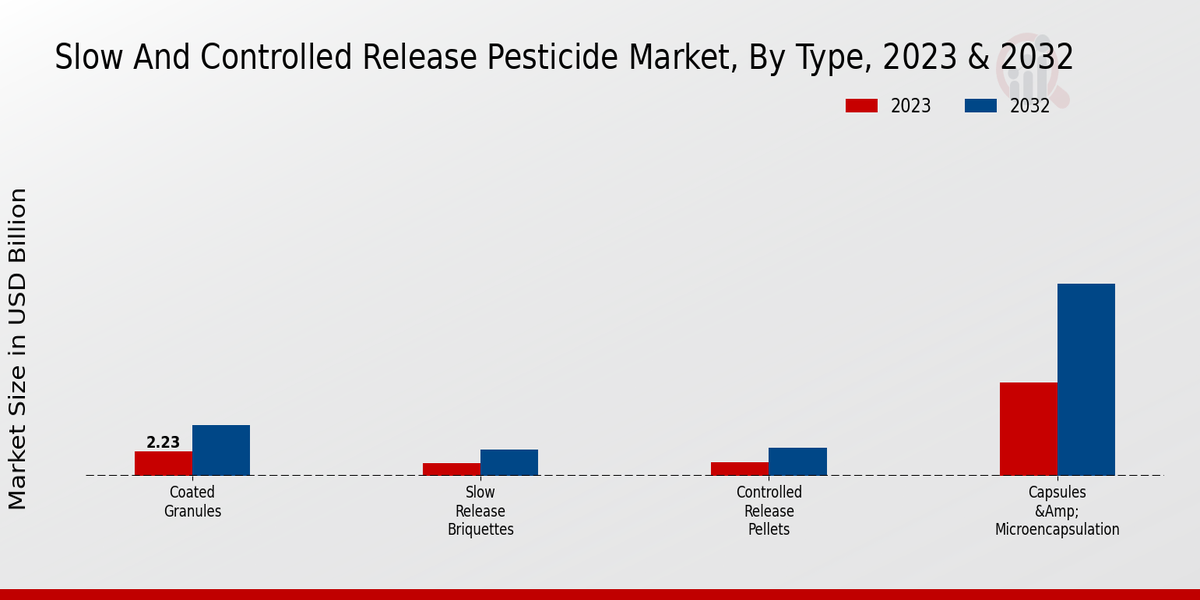 Slow And Controlled Release Pesticide Market, By Type, 2023 & 2032

2023
2032

Market Size in USD Billion

2.23

Coated Granules

Slow Release Briquettes

Controlled Release Pellets

Capsules &Amp; Microencapsulation